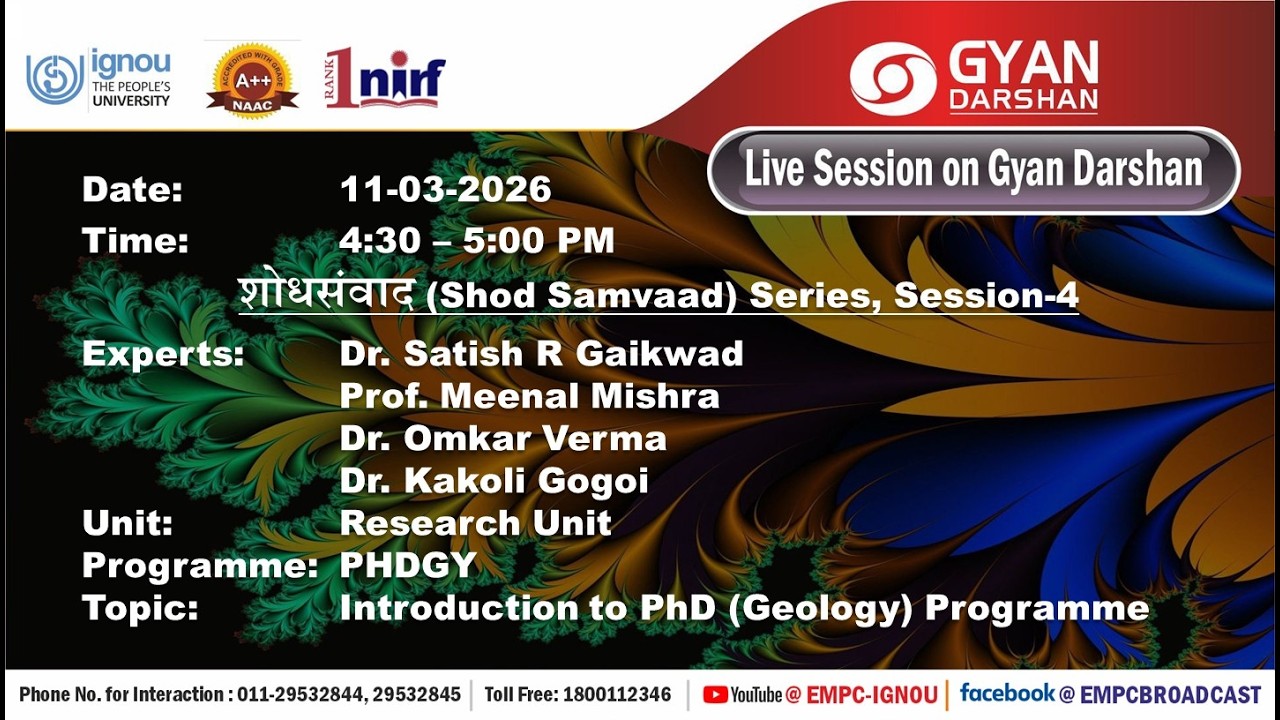 ignou THE PEOPLE'S UNIVERSITY

ACCREDITED WITH GRADE A++ NAAC

RANK 1 nirf

GYAN DARSHAN

Live Session on Gyan Darshan

Date: 11-03-2026

Time: 4:30 – 5:00 PM

शोधसंवाद (Shod Samvaad) Series, Session-4

Experts: Dr. Satish R Gaikwad
Prof. Meenal Mishra
Dr. Omkar Verma
Dr. Kakoli Gogoi

Unit: Research Unit

Programme: PHDGY

Topic: Introduction to PhD (Geology) Programme

Phone No. for Interaction : 011-29532844, 29532845 | Toll Free: 1800112346 | YouTube @ EMPC-IGNOU | facebook @ EMPCBROADCAST